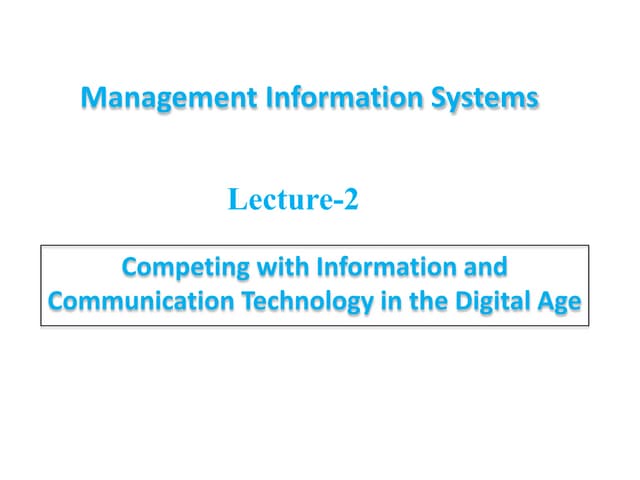 Management Information Systems

Lecture-2

Competing with Information and Communication Technology in the Digital Age